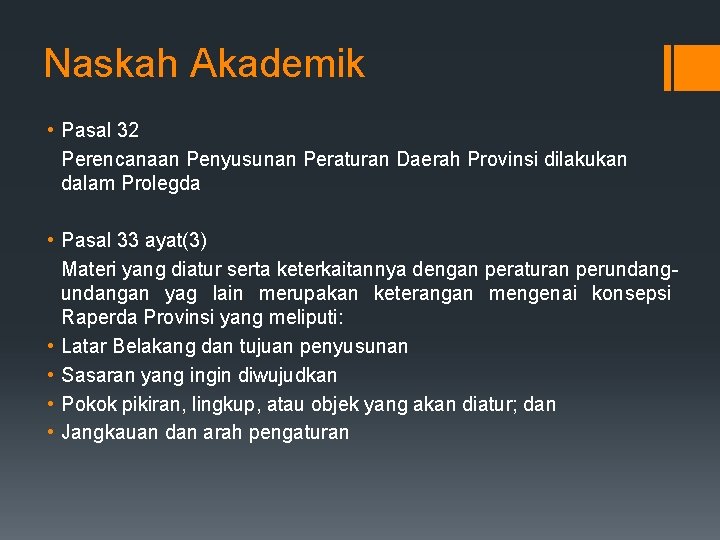 Naskah Akademik

• Pasal 32
Perencanaan Penyusunan Peraturan Daerah Provinsi dilakukan dalam Prolegda

• Pasal 33 ayat(3)
Materi yang diatur serta keterkaitannya dengan peraturan perundang-undangan yag lain merupakan keterangan mengenai konsepsi Raperda Provinsi yang meliputi:
• Latar Belakang dan tujuan penyusunan
• Sasaran yang ingin diwujudkan
• Pokok pikiran, lingkup, atau objek yang akan diatur; dan
• Jangkauan dan arah pengaturan